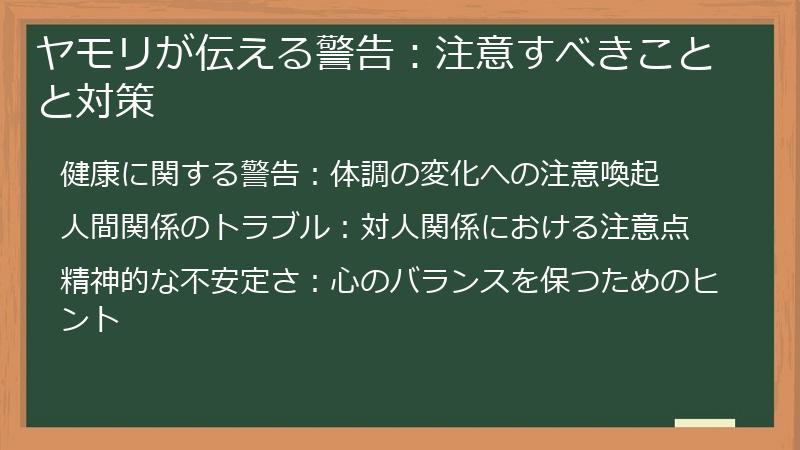 ヤモリが伝える警告：注意すべきことと対策

健康に関する警告：体調の変化への注意喚起

人間関係のトラブル：対人関係における注意点

精神的な不安定さ：心のバランスを保つためのヒント